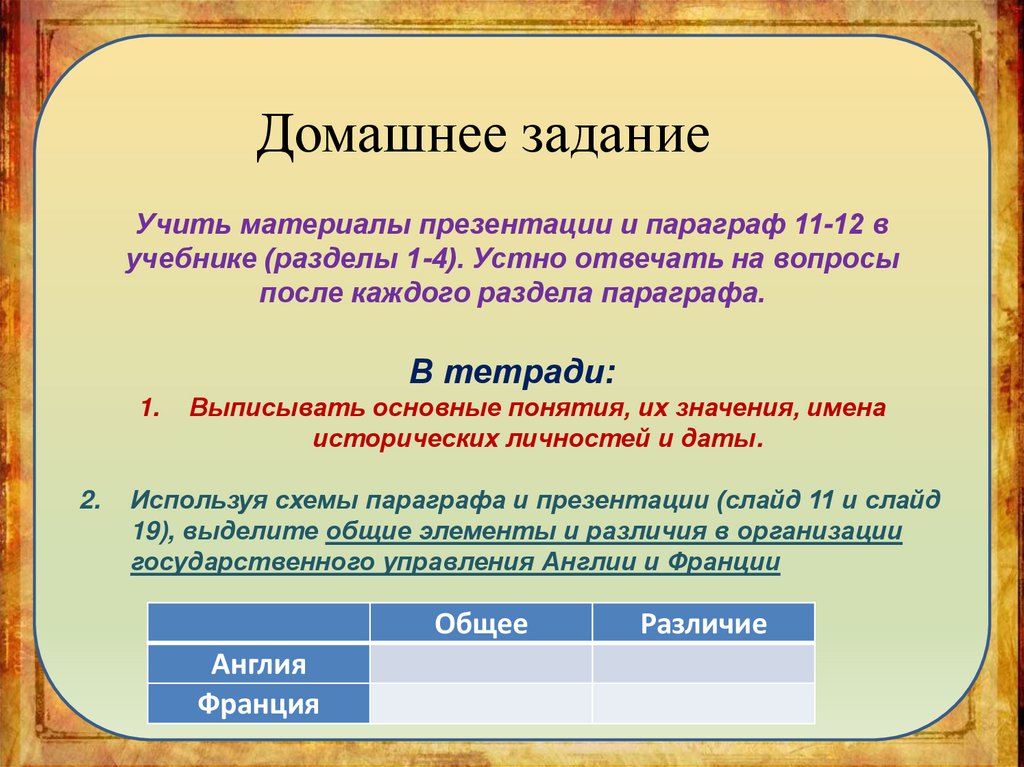 Домашнее задание

Учить материалы презентации и параграф 11-12 в учебнике (разделы 1-4). Устно отвечать на вопросы после каждого раздела параграфа.

В тетради:
1. Выписывать основные понятия, их значения, имена исторических личностей и даты.

2. Используя схемы параграфа и презентации (слайд 11 и слайд 19), выделите общие элементы и различия в организации государственного управления Англии и Франции

| | Общее | Различие |
|---|---|---|
| Англия | | |
| Франция | | |